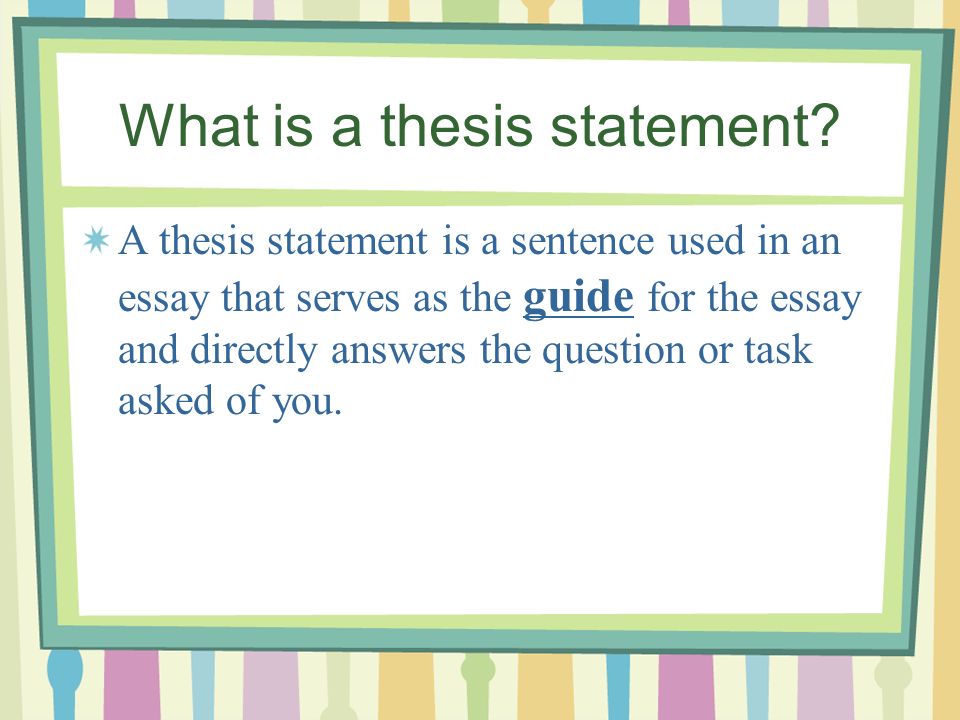 What is a thesis statement?

A thesis statement is a sentence used in an essay that serves as the guide for the essay and directly answers the question or task asked of you.